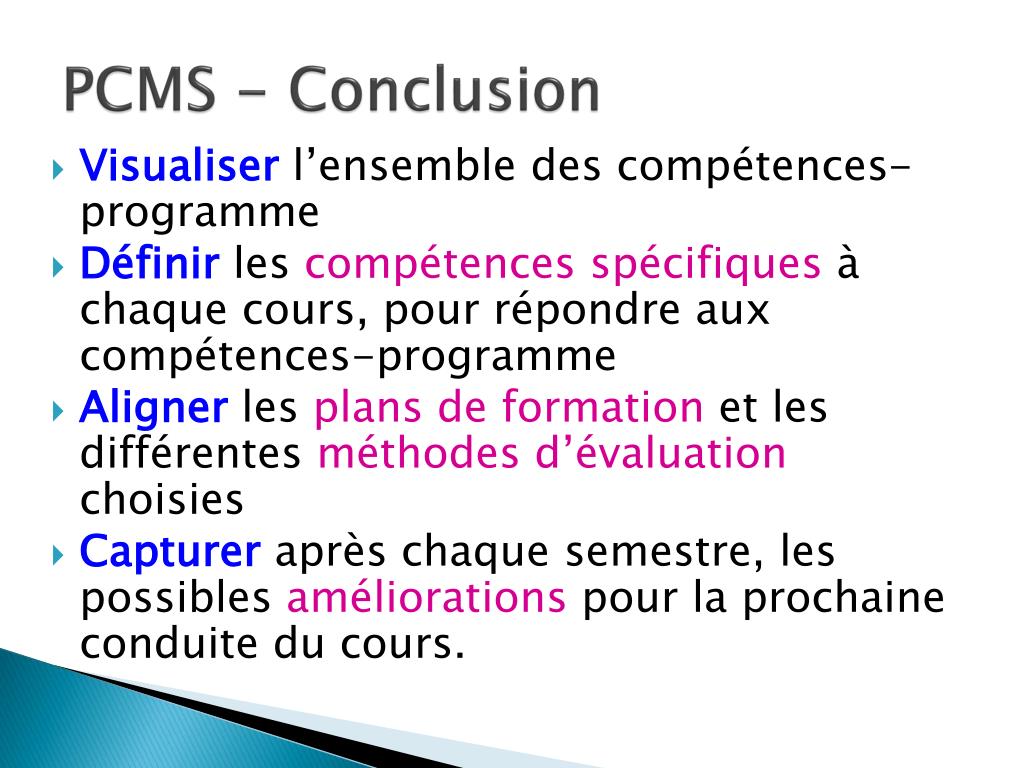 PCMS - Conclusion

Visualiser l’ensemble des compétences-programme

Définir les compétences spécifiques à chaque cours, pour répondre aux compétences-programme

Aligner les plans de formation et les différentes méthodes d’évaluation choisies

Capturer après chaque semestre, les possibles améliorations pour la prochaine conduite du cours.